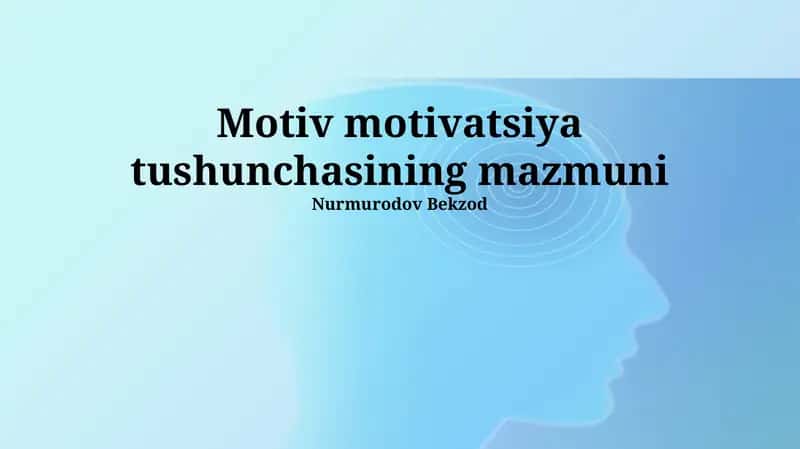 Motiv motivatsiya tushunchasining mazmuni

Nurmurodov Bekzod